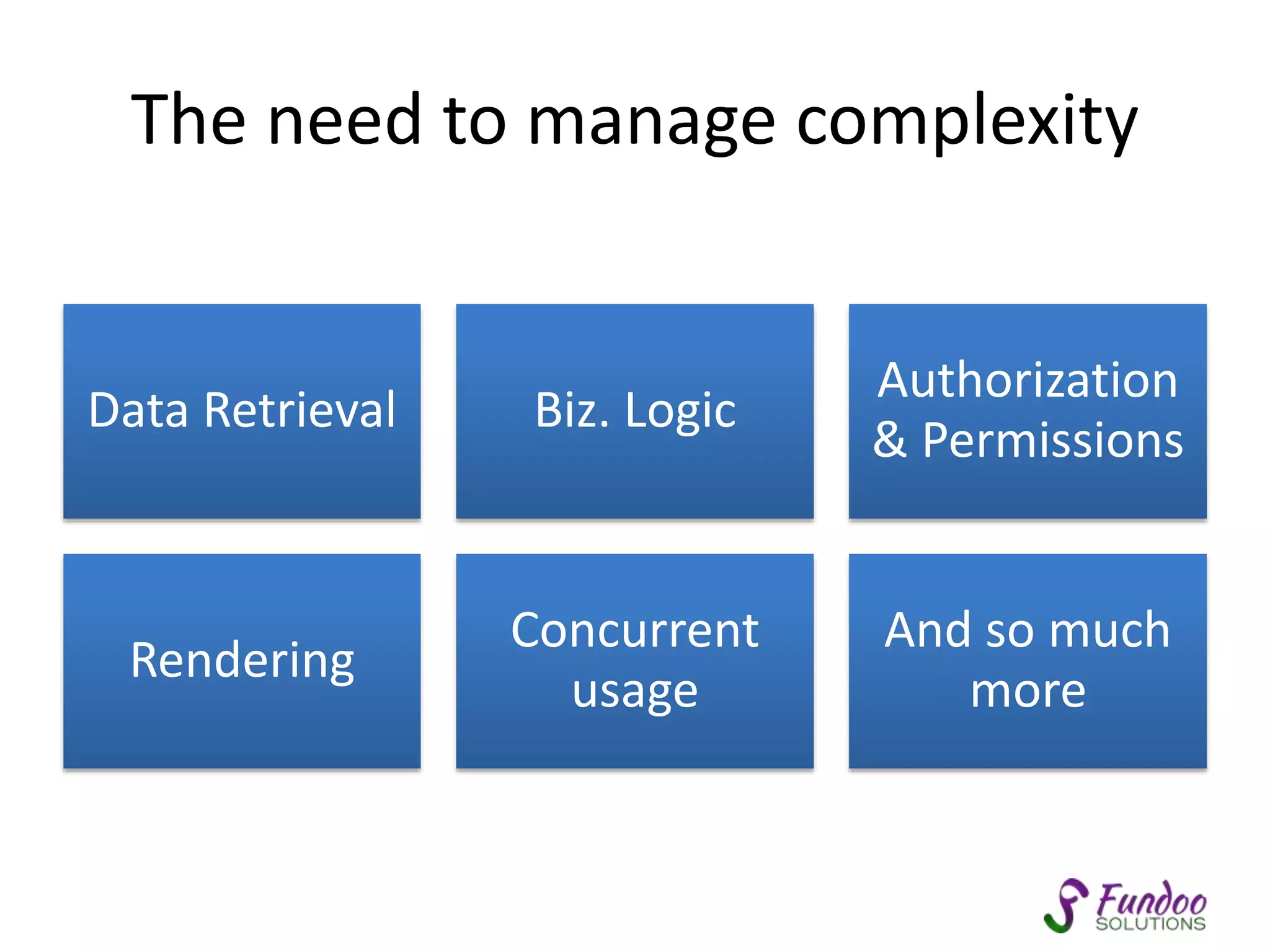 The need to manage complexity

Data Retrieval

Biz. Logic

Authorization & Permissions

Rendering

Concurrent usage

And so much more

Fundoo SOLUTIONS